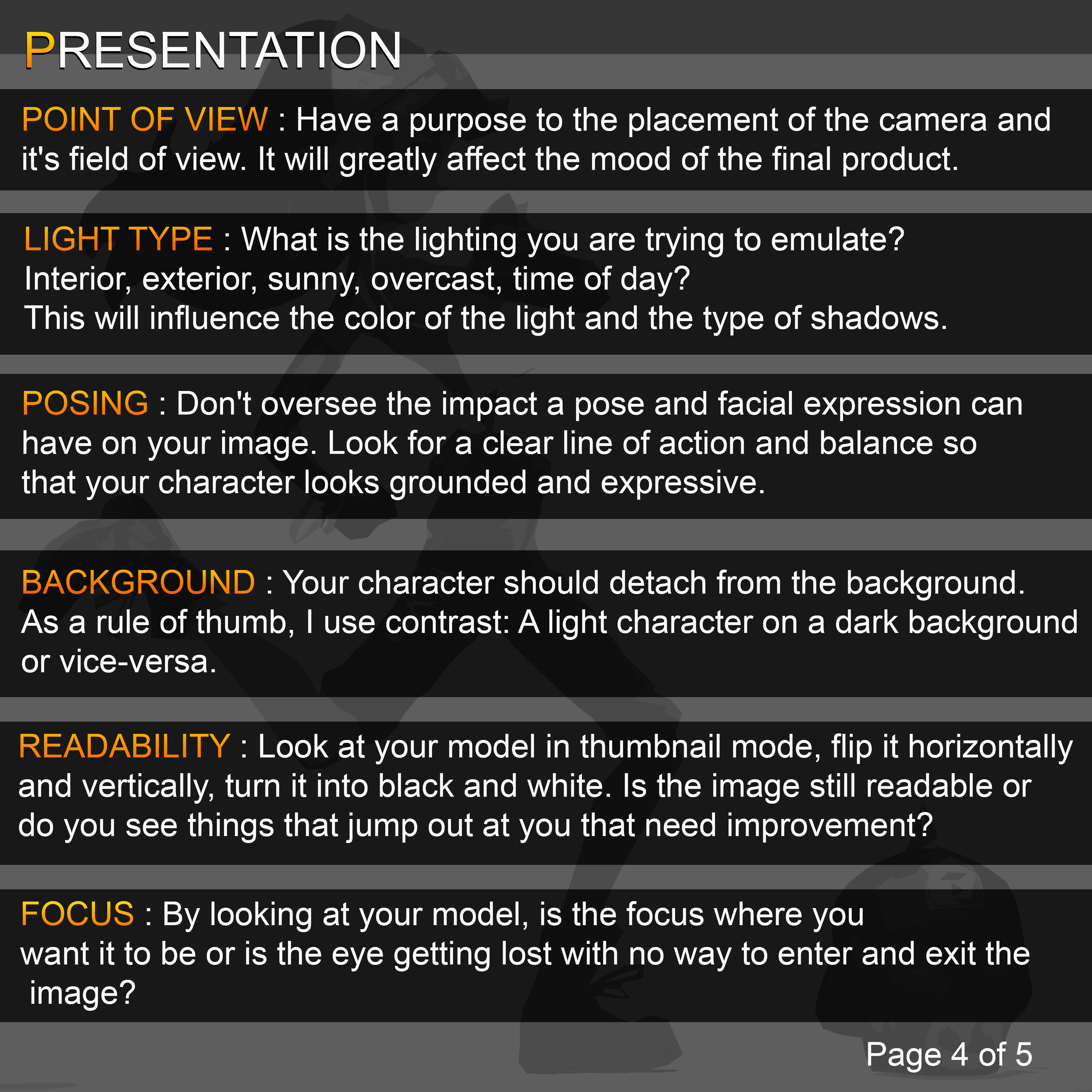 PRESENTATION

POINT OF VIEW : Have a purpose to the placement of the camera and it's field of view. It will greatly affect the mood of the final product.

LIGHT TYPE : What is the lighting you are trying to emulate?
Interior, exterior, sunny, overcast, time of day?
This will influence the color of the light and the type of shadows.

POSING : Don't oversee the impact a pose and facial expression can have on your image. Look for a clear line of action and balance so that your character looks grounded and expressive.

BACKGROUND : Your character should detach from the background. As a rule of thumb, I use contrast: A light character on a dark background or vice-versa.

READABILITY : Look at your model in thumbnail mode, flip it horizontally and vertically, turn it into black and white. Is the image still readable or do you see things that jump out at you that need improvement?

FOCUS : By looking at your model, is the focus where you want it to be or is the eye getting lost with no way to enter and exit the image?

Page 4 of 5